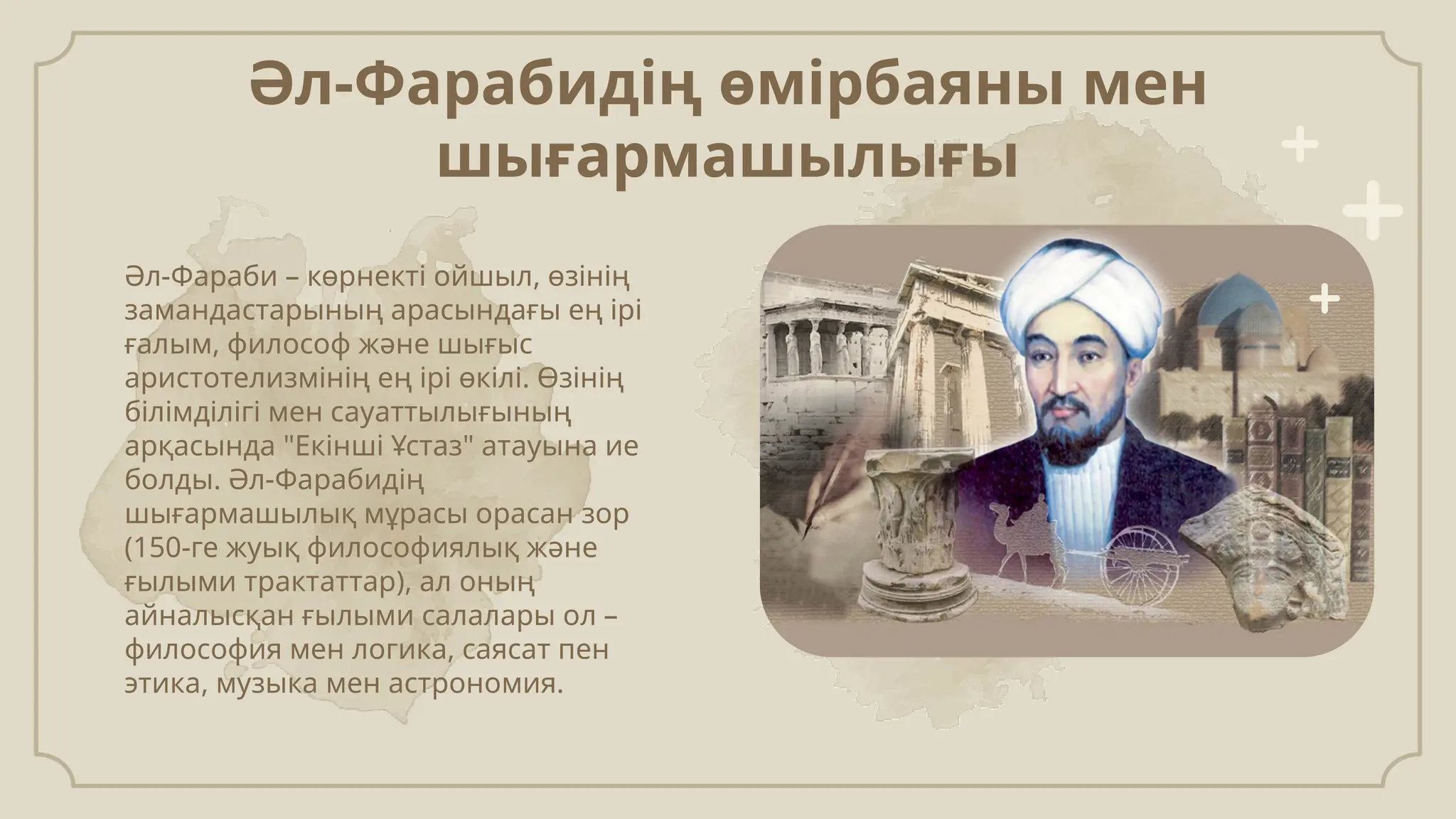 Әл-Фарабидің өмірбаяны мен шығармашылығы

Әл-Фараби – көрнекті ойшыл, өзінің замандастарының арасындағы ең ірі ғалым, философ және шығыс аристотелизмінің ең ірі өкілі. Өзінің білімділігі мен сауаттылығының арқасында "Екінші Ұстаз" атауына ие болды. Әл-Фарабидің шығармашылық мұрасы орасан зор (150-ге жуық философиялық және ғылыми трактаттар), ал оның айналысқан ғылыми салалары ол – философия мен логика, саясат пен этика, музыка мен астрономия.